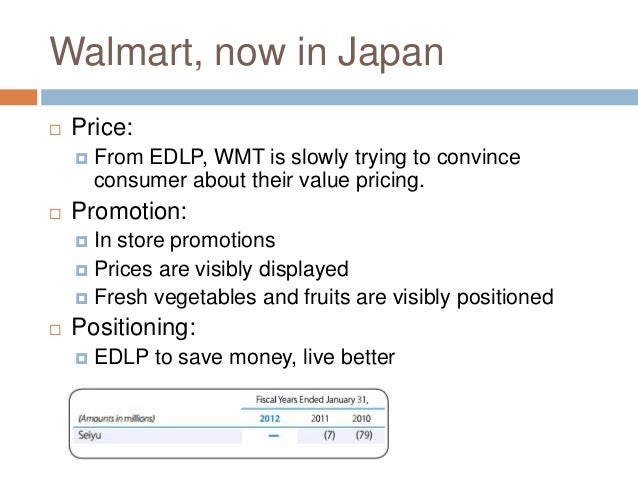 Walmart, now in Japan

Price:

From EDLP, WMT is slowly trying to convince consumer about their value pricing.

Promotion:

In store promotions

Prices are visibly displayed

Fresh vegetables and fruits are visibly positioned

Positioning:

EDLP to save money, live better

| | Fiscal Years Ended January 31, | | |
|---|---|---|---|
| (Amounts in millions) | 2012 | 2011 | 2010 |
| Seiyu | — | (7) | (79) |